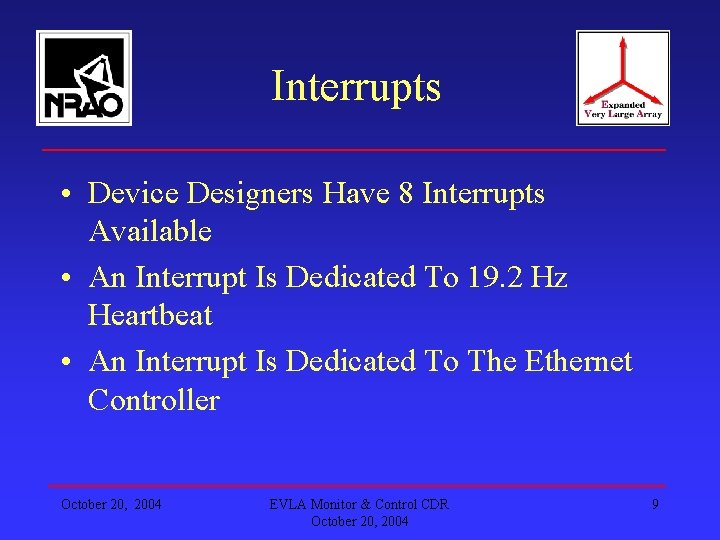 NRAO

Interrupts

Expanded
Very Large Array

• Device Designers Have 8 Interrupts Available
• An Interrupt Is Dedicated To 19.2 Hz Heartbeat
• An Interrupt Is Dedicated To The Ethernet Controller

October 20, 2004

EVLA Monitor & Control CDR
October 20, 2004

9